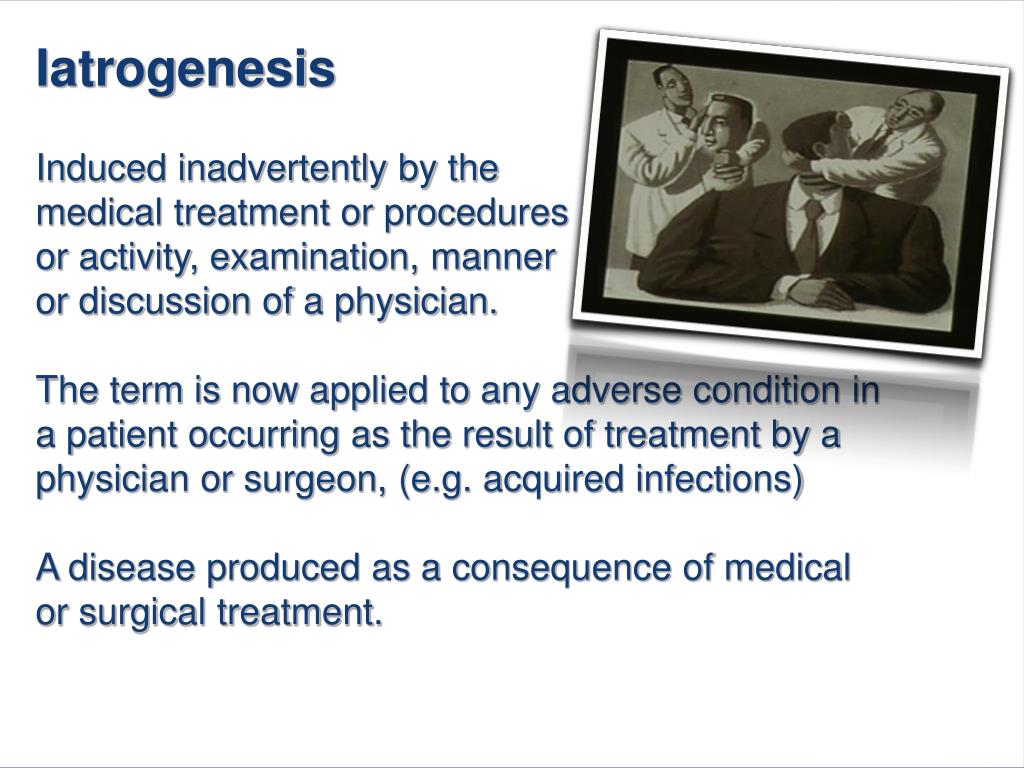 Iatrogenesis

Induced inadvertently by the medical treatment or procedures or activity, examination, manner or discussion of a physician.

The term is now applied to any adverse condition in a patient occurring as the result of treatment by a physician or surgeon, (e.g. acquired infections)

A disease produced as a consequence of medical or surgical treatment.